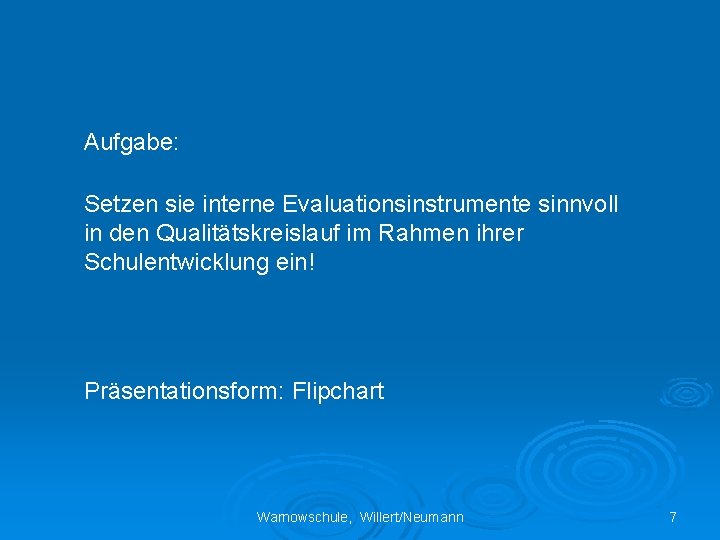 Aufgabe:

Setzen sie interne Evaluationsinstrumente sinnvoll in den Qualitätskreislauf im Rahmen ihrer Schulentwicklung ein!

Präsentationsform: Flipchart

Warnowschule, Willert/Neumann

7